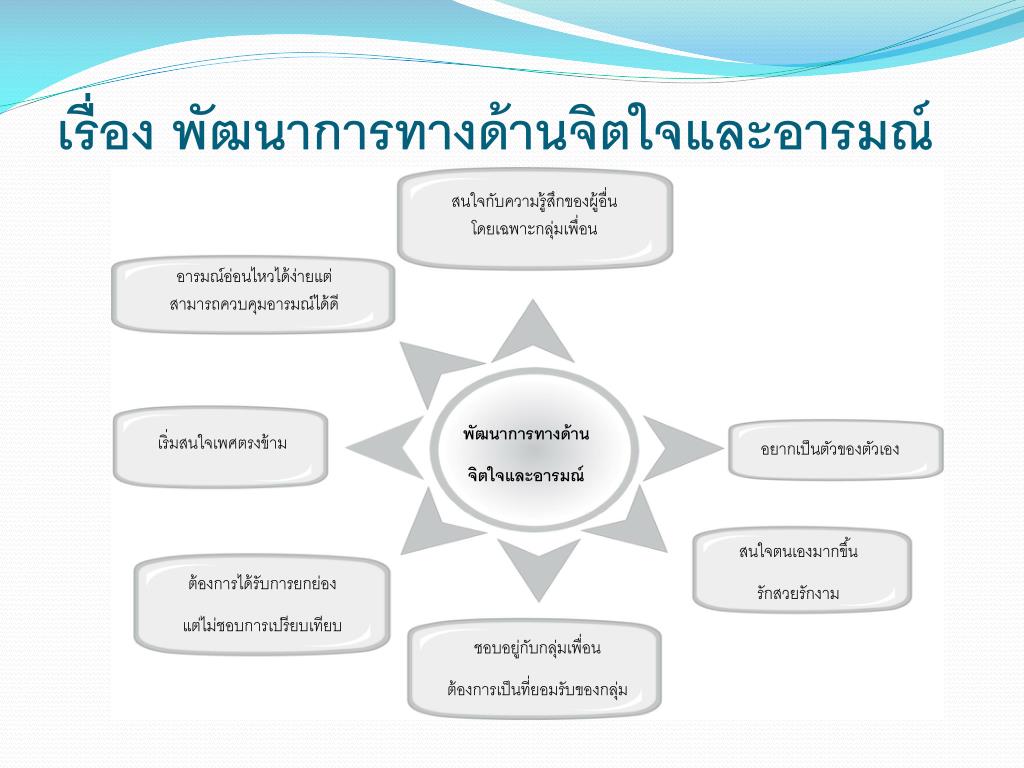 เรื่อง พัฒนาการทางด้านจิตใจและอารมณ์

สนใจกับความรู้สึกของผู้อื่น
โดยเฉพาะกลุ่มเพื่อน

อารมณ์อ่อนไหวได้ง่ายแต่
สามารถควบคุมอารมณ์ได้ดี

เริ่มสนใจเพศตรงข้าม

พัฒนาการทางด้าน
จิตใจและอารมณ์

อยากเป็นตัวของตัวเอง

สนใจตนเองมากขึ้น
รักสวยรักงาม

ต้องการได้รับการยกย่อง
แต่ไม่ชอบการเปรียบเทียบ

ชอบอยู่กับกลุ่มเพื่อน
ต้องการเป็นที่ยอมรับของกลุ่ม